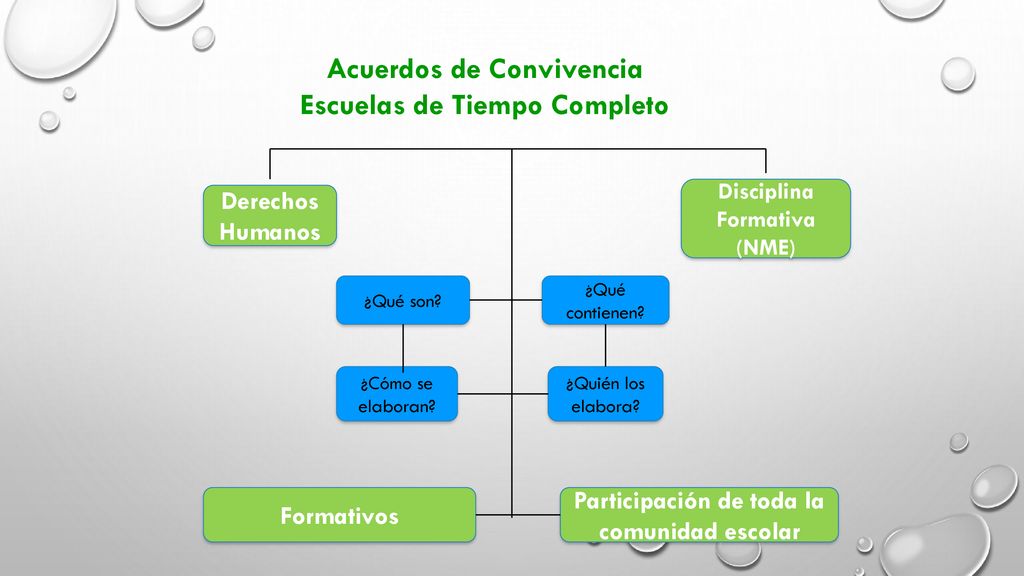 Acuerdos de Convivencia
Escuelas de Tiempo Completo

Derechos Humanos

Disciplina Formativa (NME)

¿Qué son?

¿Qué contienen?

¿Cómo se elaboran?

¿Quién los elabora?

Formativos

Participación de toda la comunidad escolar